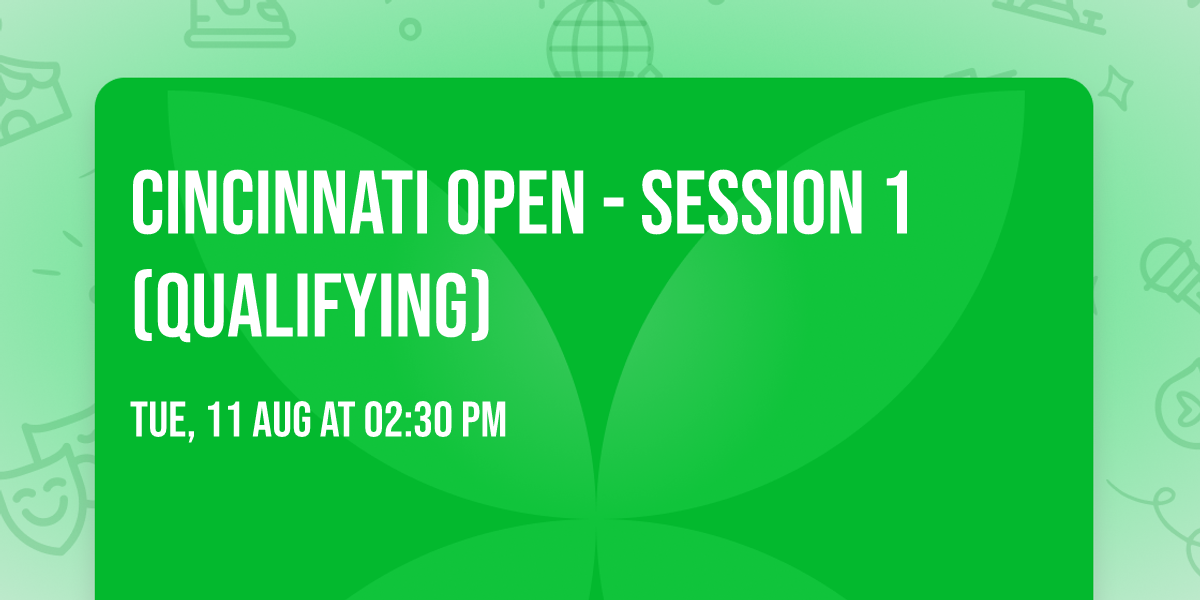 CINCINNATI OPEN - SESSION 1 (QUALIFYING)

TUE, 11 AUG AT 02:30 PM